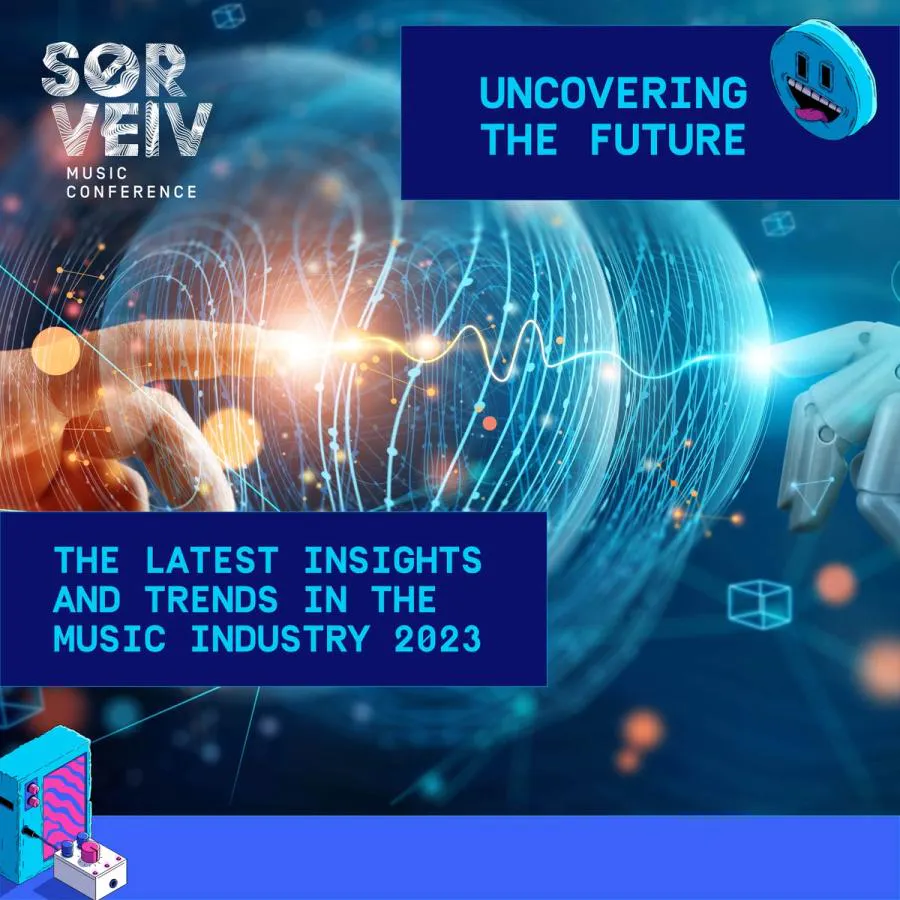 SØR VEIV
MUSIC CONFERENCE

UNCOVERING THE FUTURE

THE LATEST INSIGHTS AND TRENDS IN THE MUSIC INDUSTRY 2023